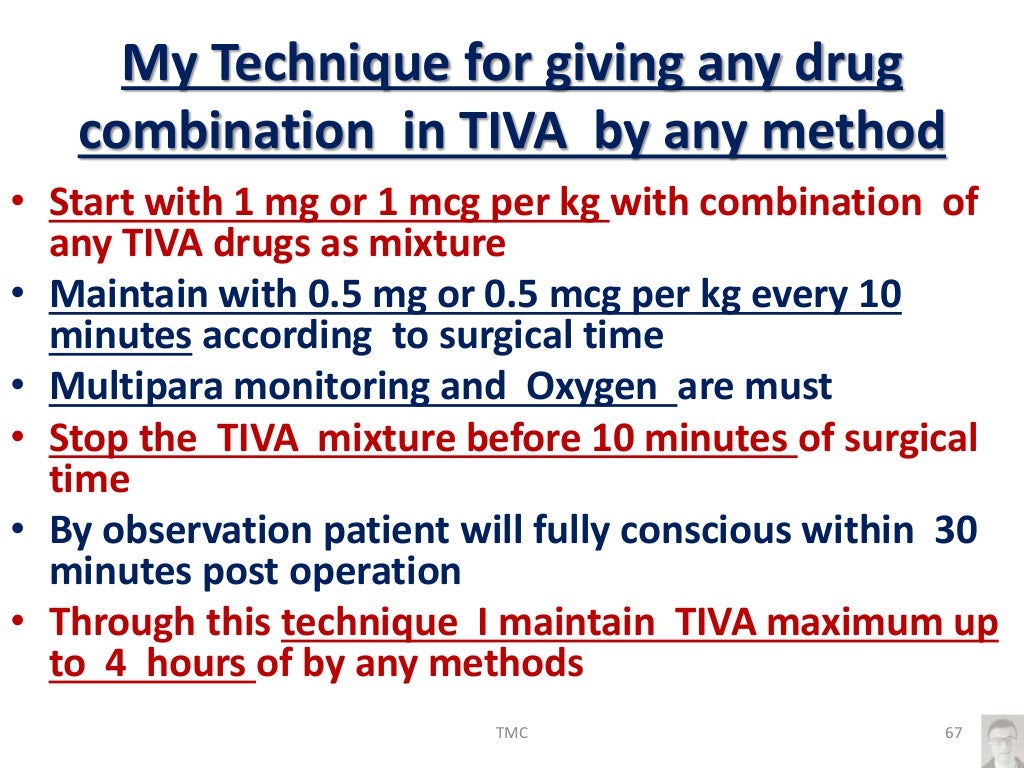 My Technique for giving any drug combination in TIVA by any method

• Start with 1 mg or 1 mcg per kg with combination of any TIVA drugs as mixture
• Maintain with 0.5 mg or 0.5 mcg per kg every 10 minutes according to surgical time
• Multipara monitoring and Oxygen are must
• Stop the TIVA mixture before 10 minutes of surgical time
• By observation patient will fully conscious within 30 minutes post operation
• Through this technique I maintain TIVA maximum up to 4 hours of by any methods

TMC

67